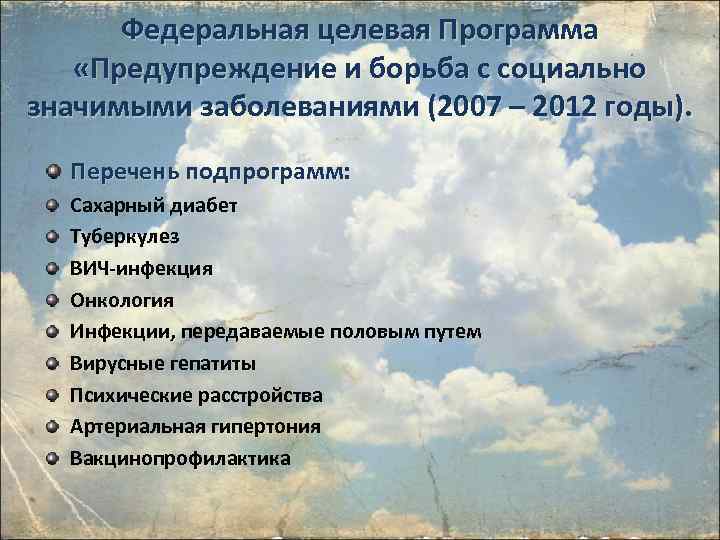 Федеральная целевая Программа «Предупреждение и борьба с социально значимыми заболеваниями (2007 – 2012 годы).

Перечень подпрограмм:
Сахарный диабет
Туберкулез
ВИЧ-инфекция
Онкология
Инфекции, передаваемые половым путем
Вирусные гепатиты
Психические расстройства
Артериальная гипертония
Вакцинопрофилактика